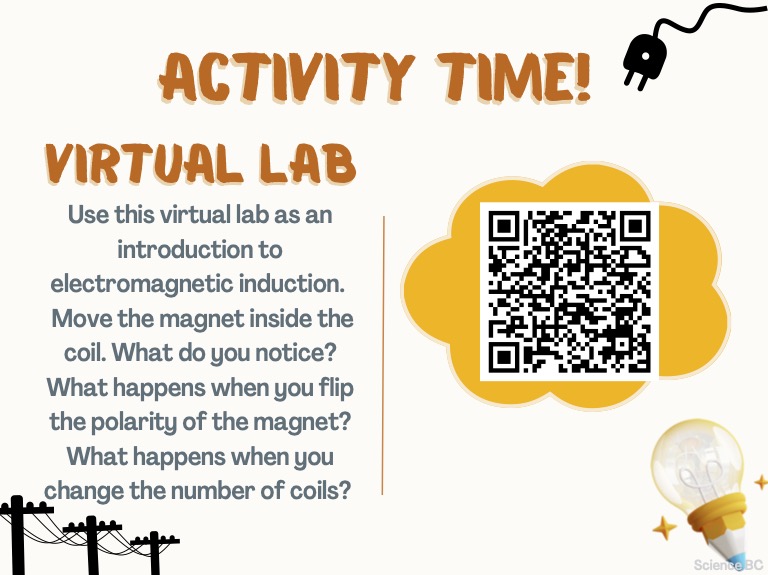 ACTIVITY TIME!

VIRTUAL LAB

Use this virtual lab as an introduction to electromagnetic induction. Move the magnet inside the coil. What do you notice? What happens when you flip the polarity of the magnet? What happens when you change the number of coils?

Science BC